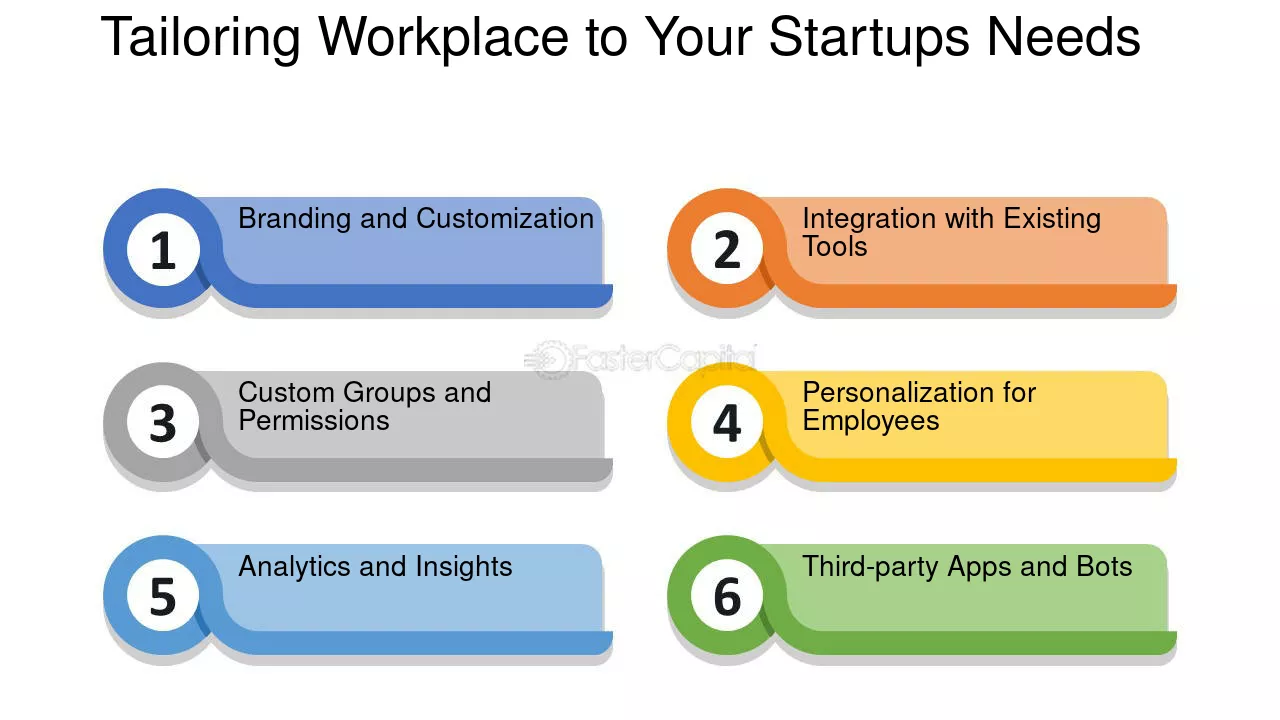 Tailoring Workplace to Your Startups Needs

1 Branding and Customization

2 Integration with Existing Tools

FasterCapital

3 Custom Groups and Permissions

4 Personalization for Employees

5 Analytics and Insights

6 Third-party Apps and Bots